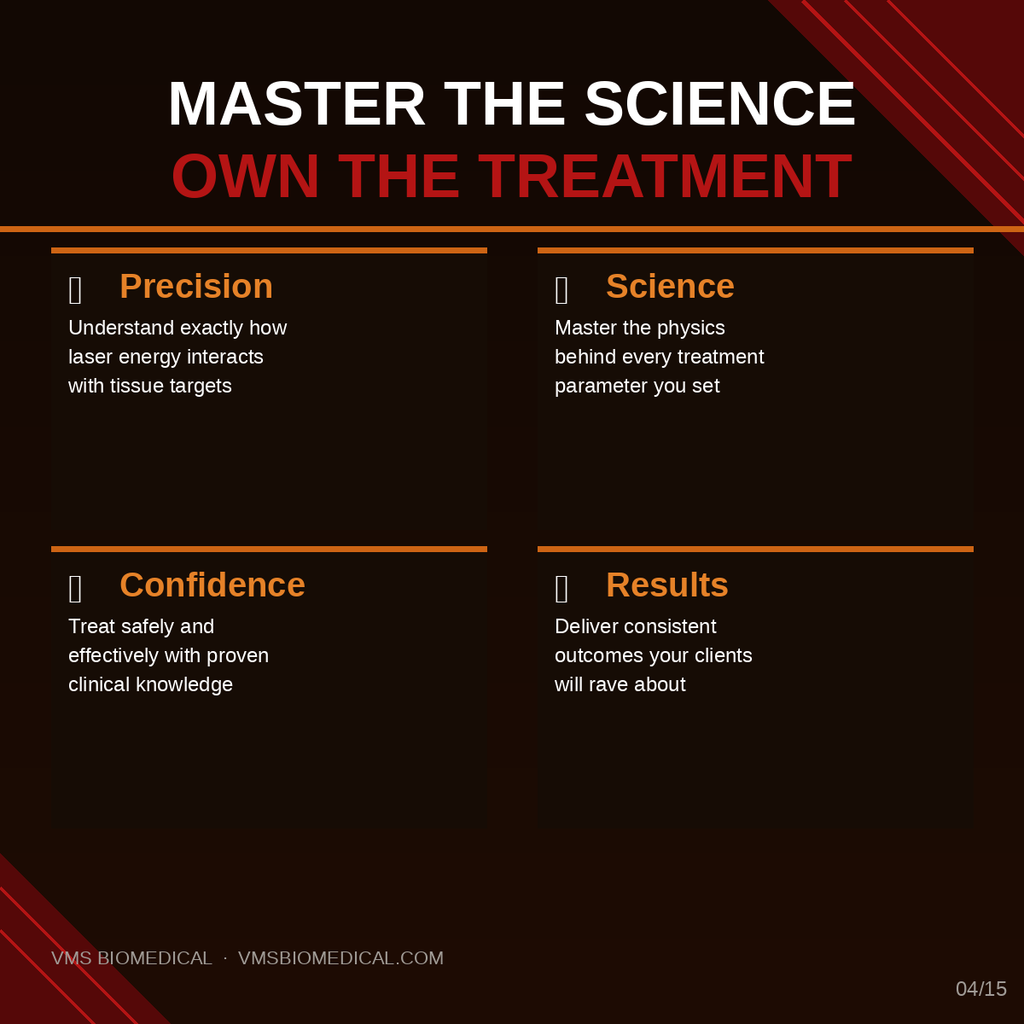 MASTER THE SCIENCE
OWN THE TREATMENT

Precision
Understand exactly how laser energy interacts with tissue targets

Science
Master the physics behind every treatment parameter you set

Confidence
Treat safely and effectively with proven clinical knowledge

Results
Deliver consistent outcomes your clients will rave about

VMS BIOMEDICAL · VMSBIOMEDICAL.COM

04/15